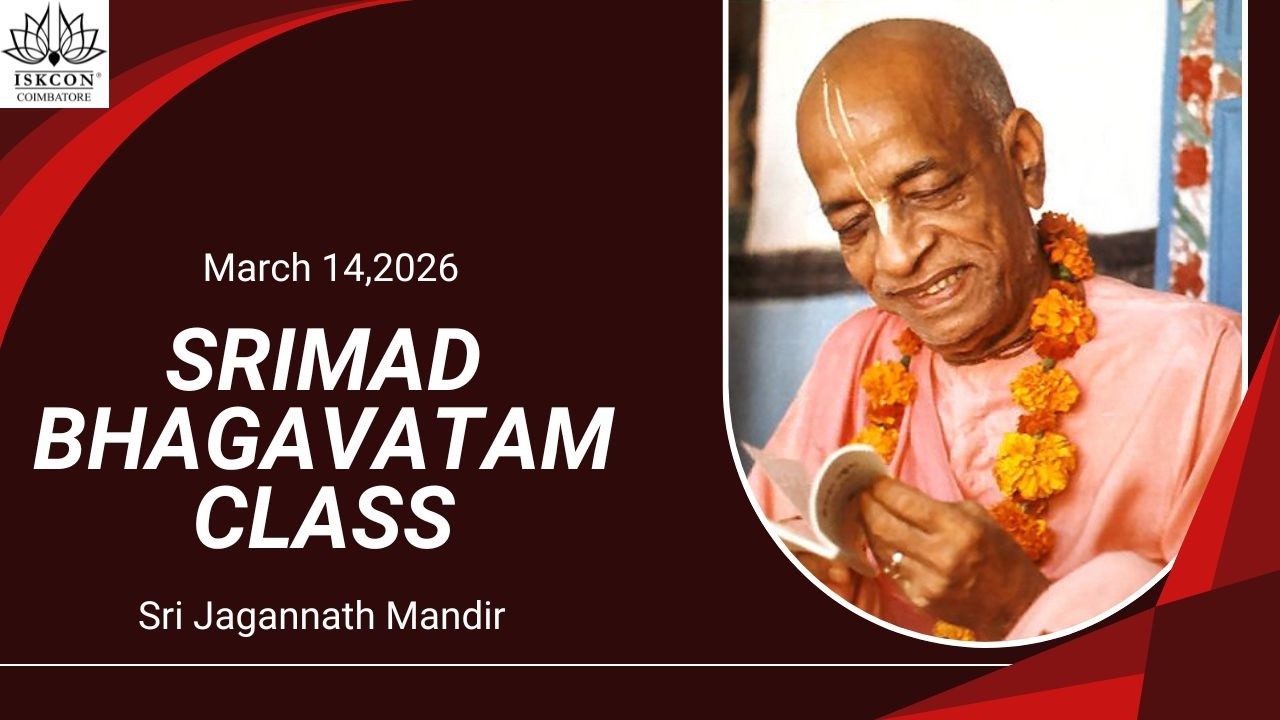 ISKCON®
COIMBATORE

March 14,2026

SRIMAD BHAGAVATAM CLASS

Sri Jagannath Mandir